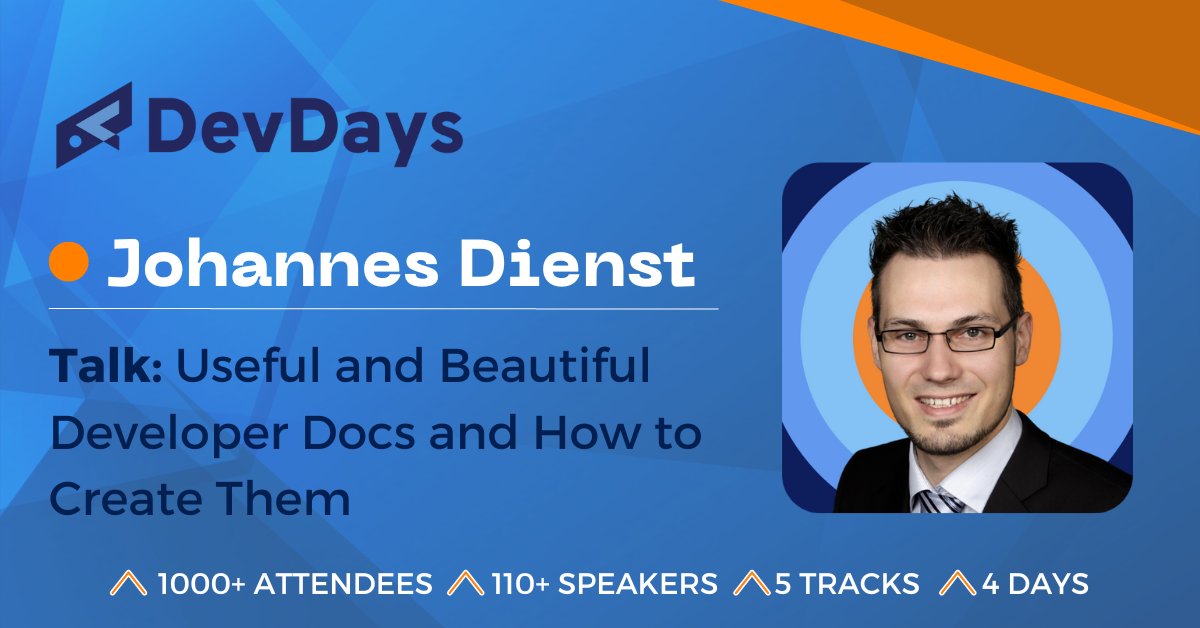 DevDays

Johannes Dienst

Talk: Useful and Beautiful Developer Docs and How to Create Them

1000+ ATTENDEES 110+ SPEAKERS 5 TRACKS 4 DAYS